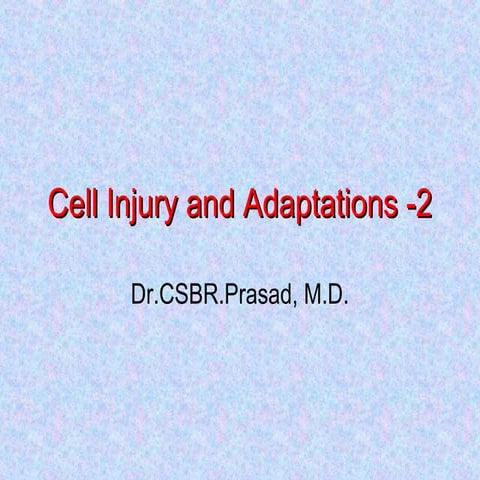 Cell Injury and Adaptations -2

Dr.CSBR.Prasad, M.D.